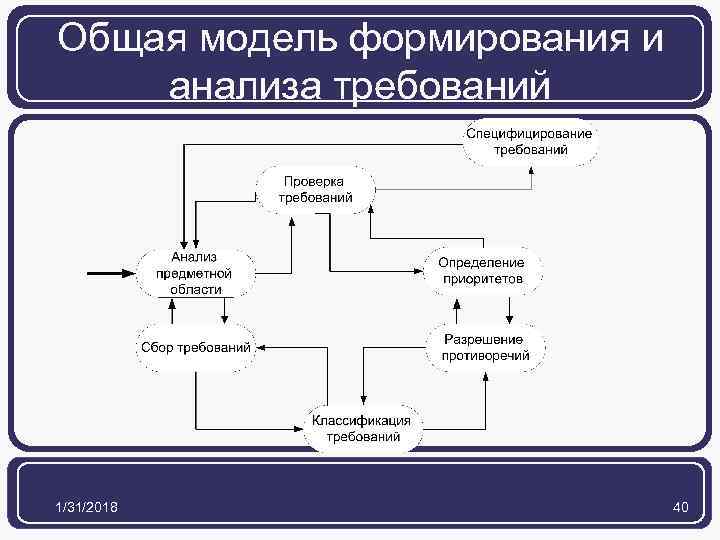 Общая модель формирования и анализа требований

Специфицирование требований

Проверка требований

Анализ предметной области

Определение приоритетов

Сбор требований

Разрешение противоречий

Классификация требований

1/31/2018

40